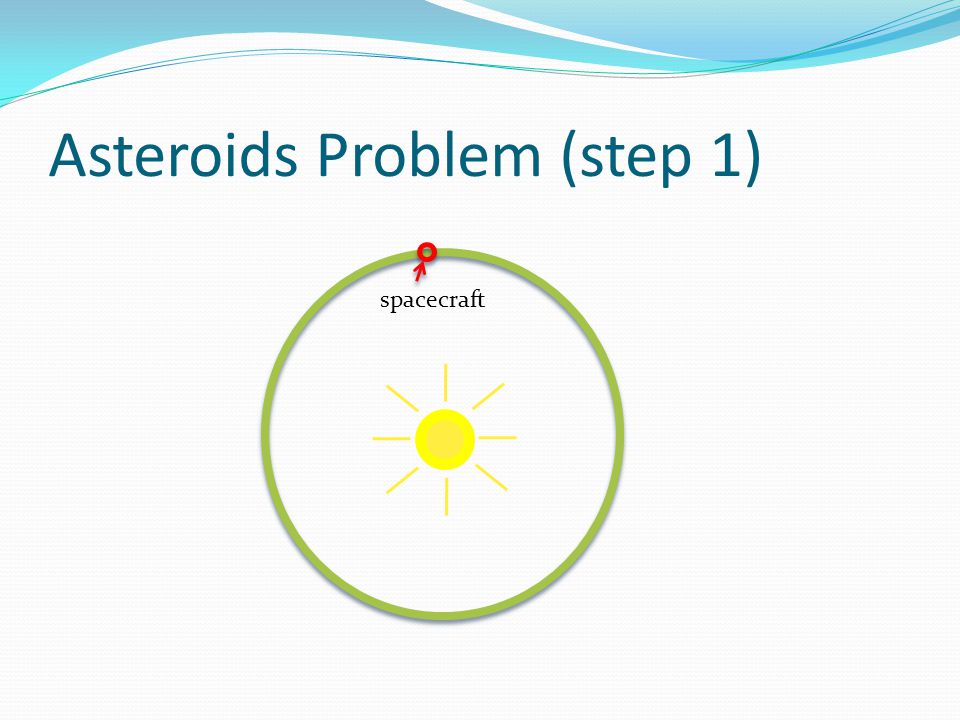 Asteroids Problem (step 1)

spacecraft